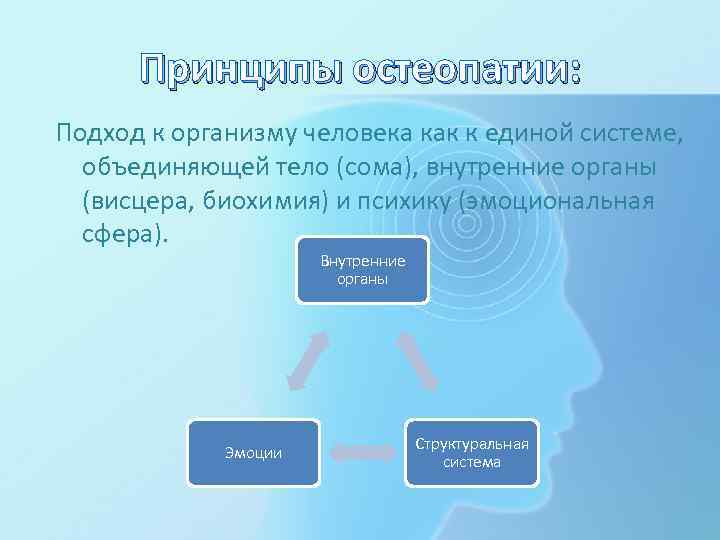 Принципы остеопатии:

Подход к организму человека как к единой системе, объединяющей тело (сома), внутренние органы (висцера, биохимия) и психику (эмоциональная сфера).

Внутренние органы

Эмоции

Структуральная система